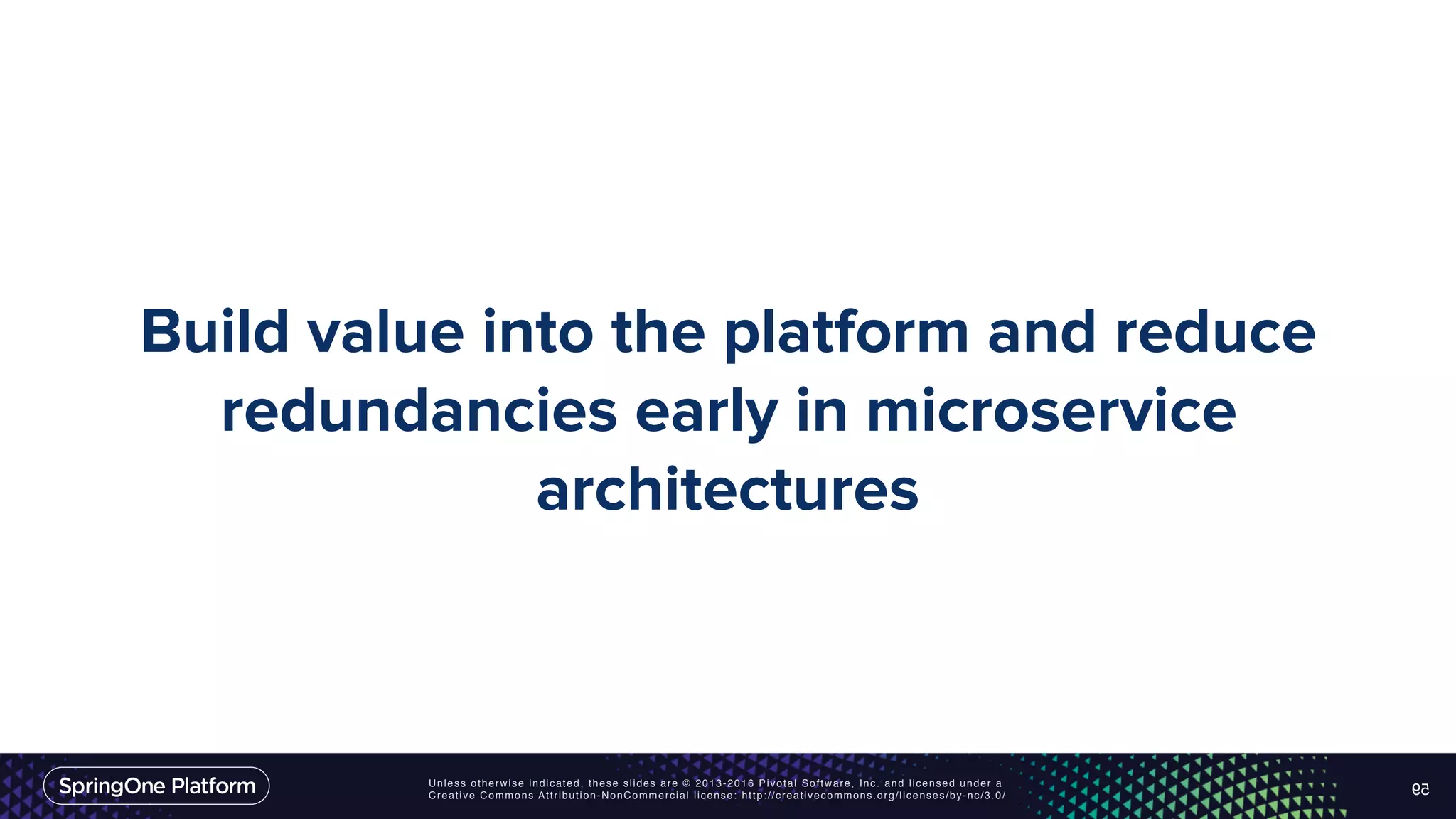 Build value into the platform and reduce redundancies early in microservice architectures

SpringOne Platform

Unless otherwise indicated, these slides are © 2013-2016 Pivotal Software, Inc. and licensed under a Creative Commons Attribution-NonCommercial license: http://creativecommons.org/licenses/by-nc/3.0/

59